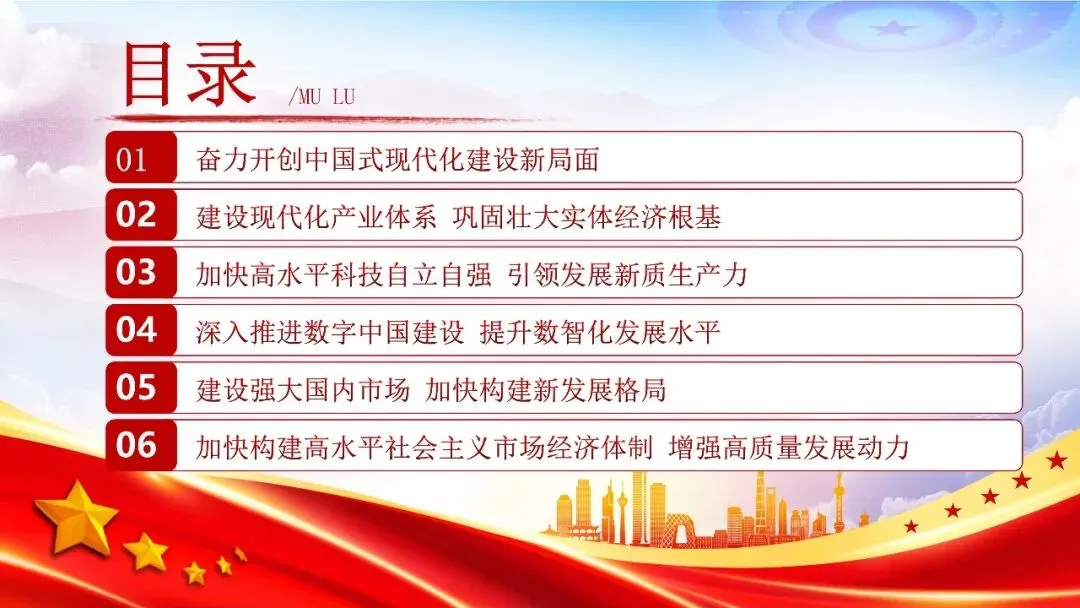 目录 /MU LU

01 奋力开创中国式现代化建设新局面

02 建设现代化产业体系 巩固壮大实体经济根基

03 加快高水平科技自立自强 引领发展新质生产力

04 深入推进数字中国建设 提升数智化发展水平

05 建设强大国内市场 加快构建新发展格局

06 加快构建高水平社会主义市场经济体制 增强高质量发展动力